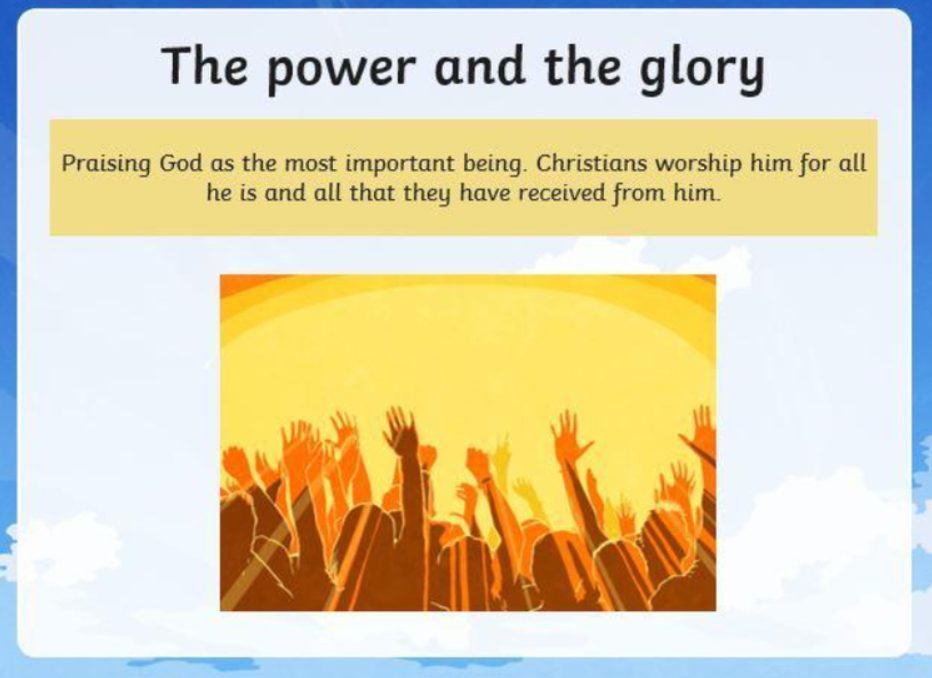 The power and the glory

Praising God as the most important being. Christians worship him for all he is and all that they have received from him.